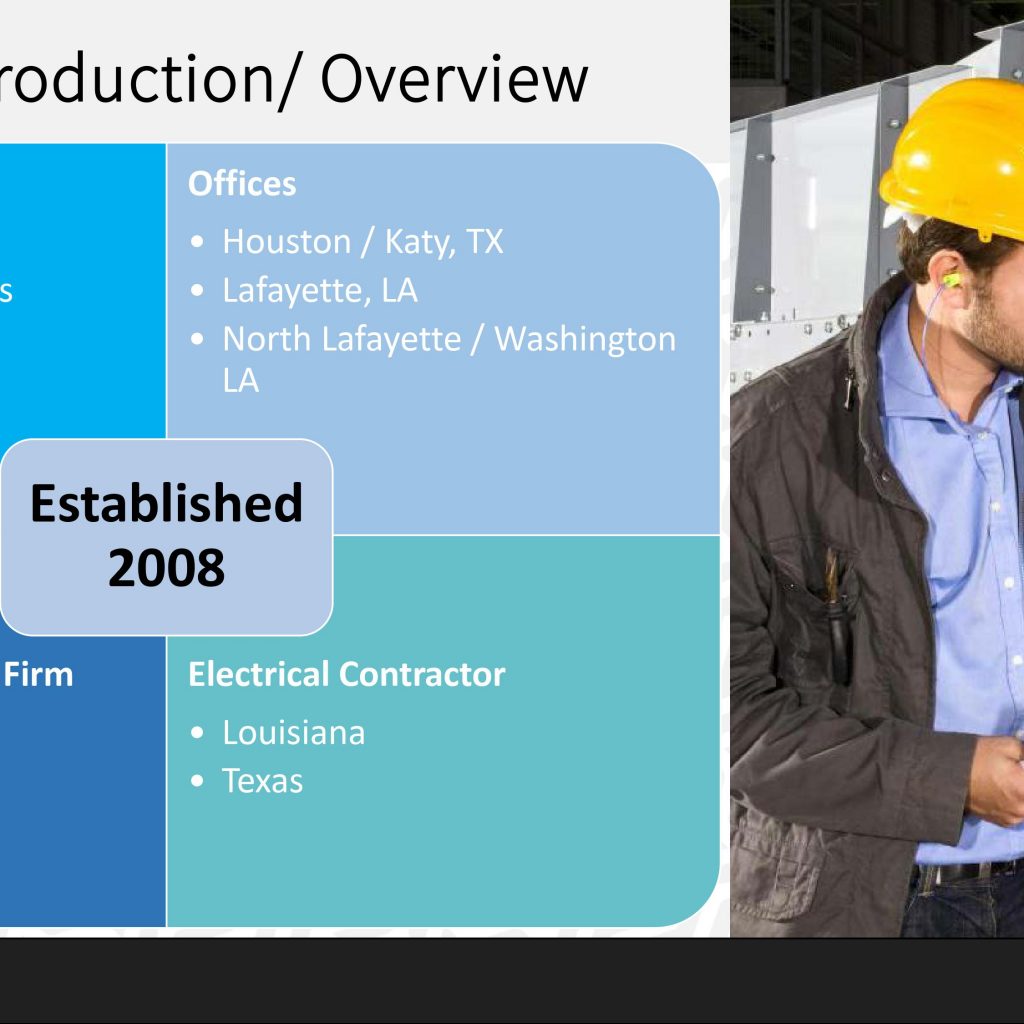 roduction/ Overview

s

Offices

• Houston / Katy, TX
• Lafayette, LA
• North Lafayette / Washington LA

Established 2008

Firm

Electrical Contractor

• Louisiana
• Texas